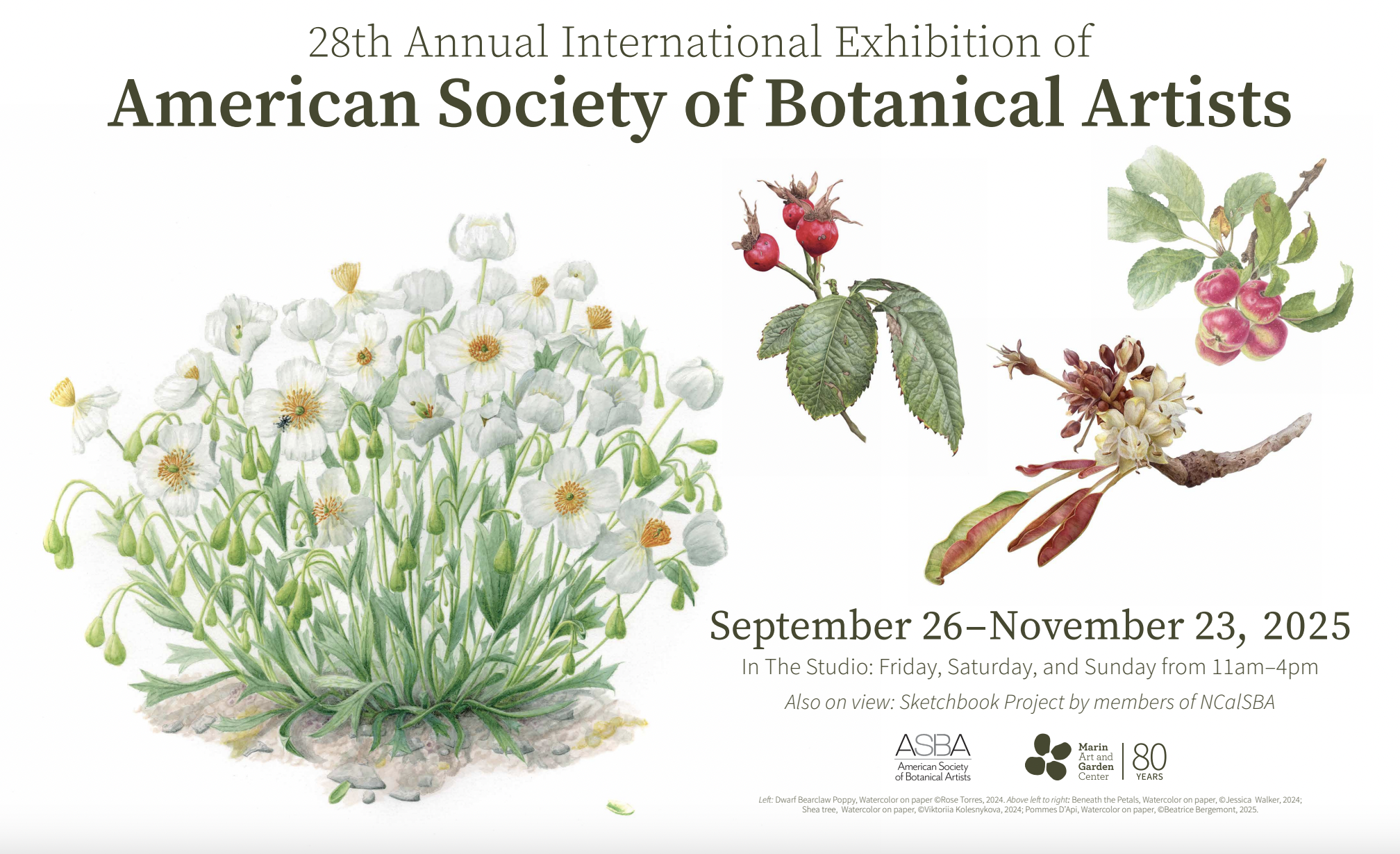 28th Annual International Exhibition of
American Society of Botanical Artists

September 26–November 23, 2025
In The Studio: Friday, Saturday, and Sunday from 11am–4pm
Also on view: Sketchbook Project by members of NCalSBA

ASBA
American Society of Botanical Artists

Marin Art and Garden Center | 80 YEARS

Left: Dwarf Bearclaw Poppy, Watercolor on paper ©Rose Torres, 2024. Above left to right: Beneath the Petals, Watercolor on paper, ©Jessica Walker, 2024; Shea tree, Watercolor on paper, ©Viktoriia Kolesnykova, 2024; Pommes D'Api, Watercolor on paper, ©Beatrice Bergemont, 2025.